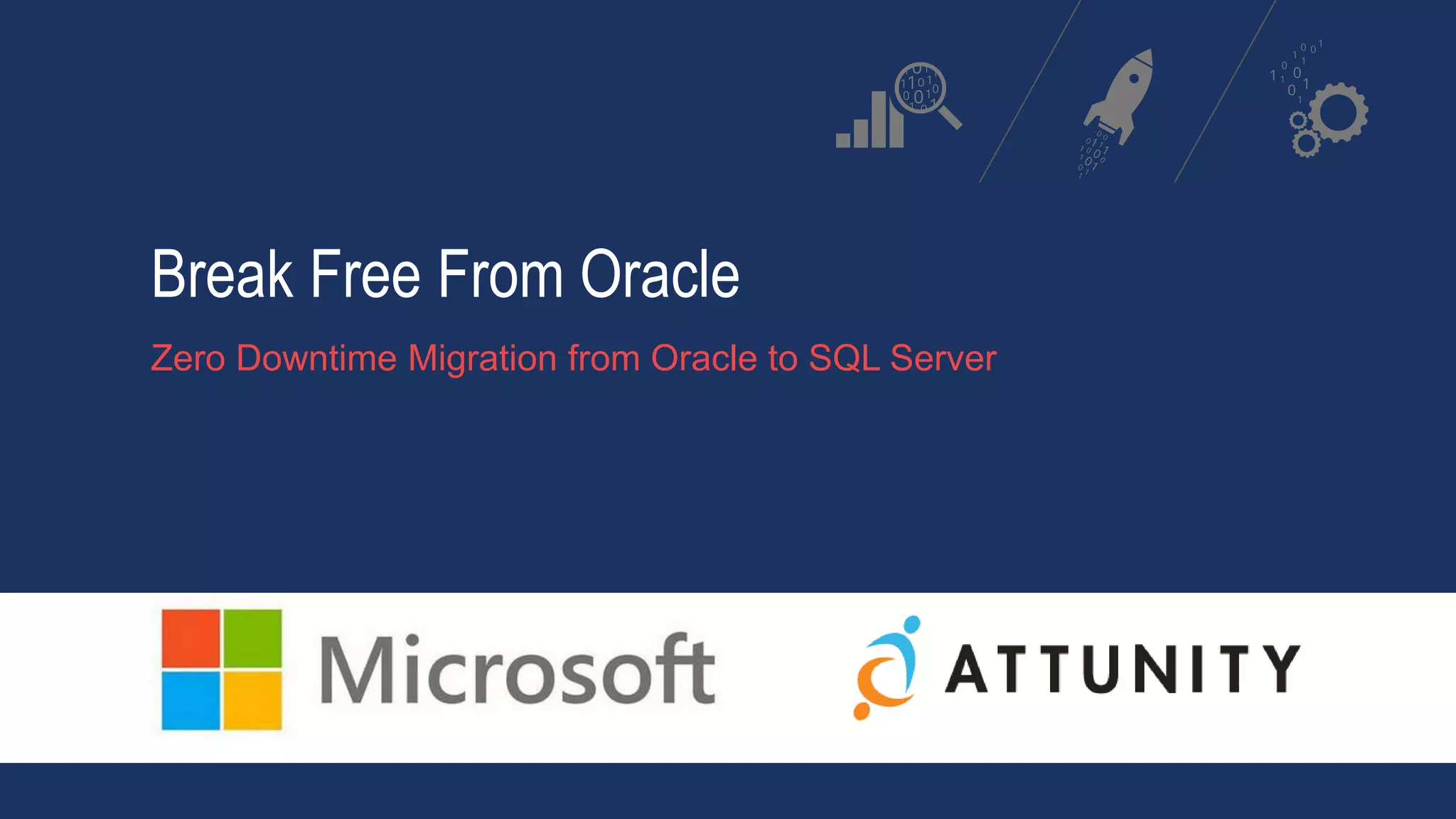 Break Free From Oracle

Zero Downtime Migration from Oracle to SQL Server

Microsoft

ATTUNITY